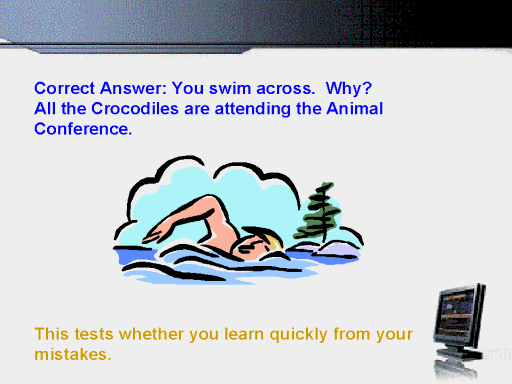 Correct Answer: You swim across.  Why? All the Crocodiles are attending the Animal Conference.

This tests whether you learn quickly from your mistakes.